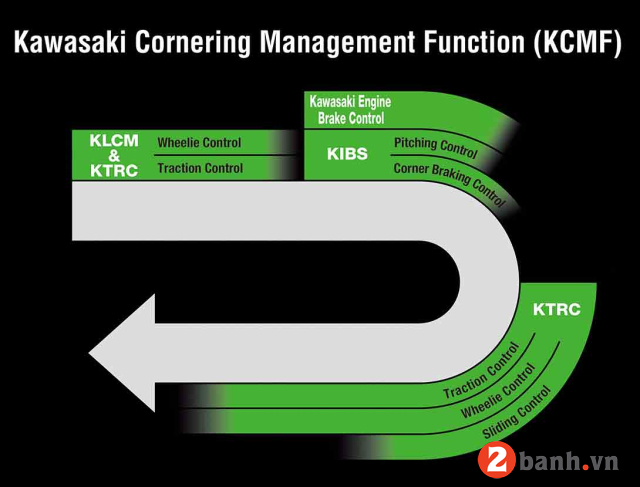 Kawasaki Cornering Management Function (KCMF)

KLCM & KTRC
Wheelie Control
Traction Control

Kawasaki Engine Brake Control

KIBS
Pitching Control
Corner Braking Control

KTRC
Traction Control
Wheelie Control
Sliding Control

2banh.vn